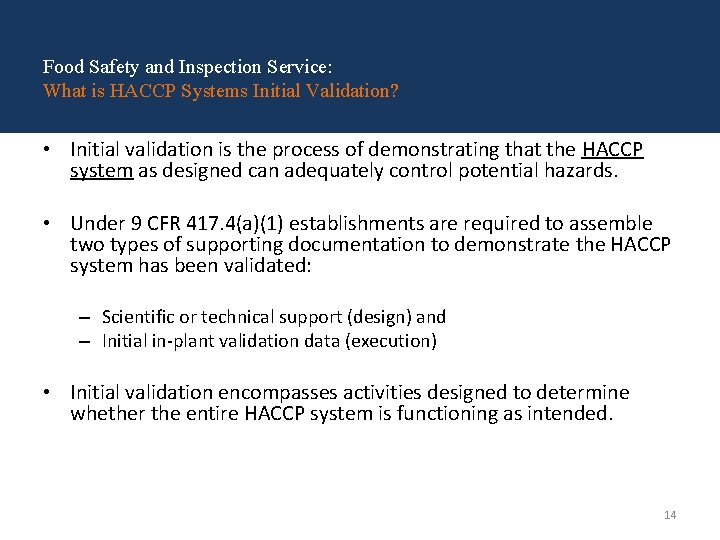 Food Safety and Inspection Service:
What is HACCP Systems Initial Validation?

• Initial validation is the process of demonstrating that the HACCP system as designed can adequately control potential hazards.

• Under 9 CFR 417.4(a)(1) establishments are required to assemble two types of supporting documentation to demonstrate the HACCP system has been validated:

– Scientific or technical support (design) and
– Initial in-plant validation data (execution)

• Initial validation encompasses activities designed to determine whether the entire HACCP system is functioning as intended.

14